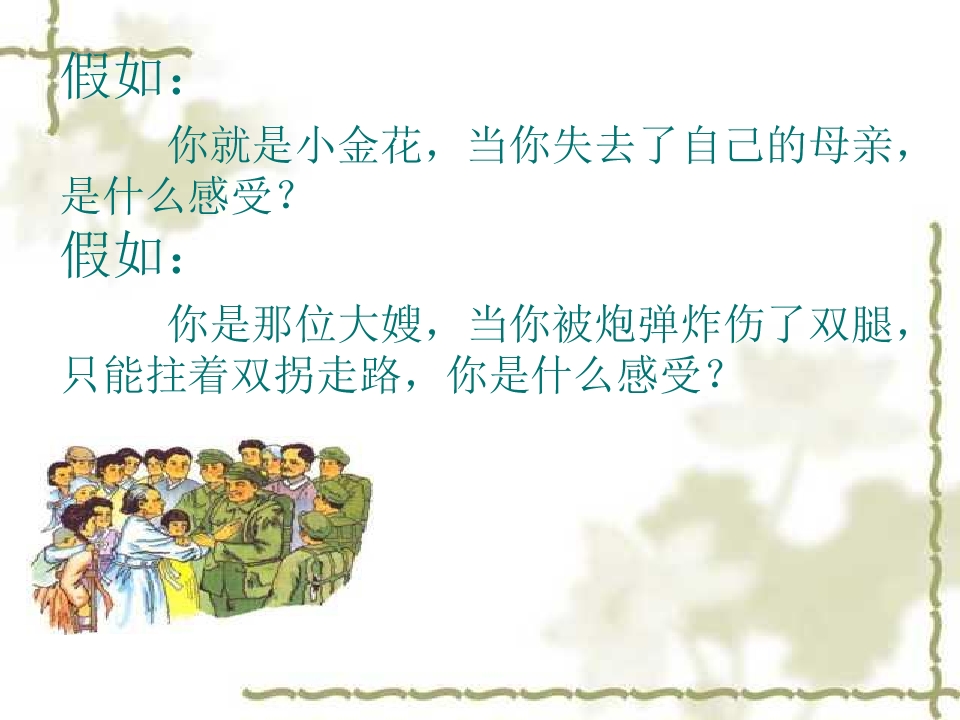 假如：

你就是小金花，当你失去了自己的母亲，是什么感受？

假如：

你是那位大嫂，当你被炮弹炸伤了双腿，只能拄着双拐走路，你是什么感受？